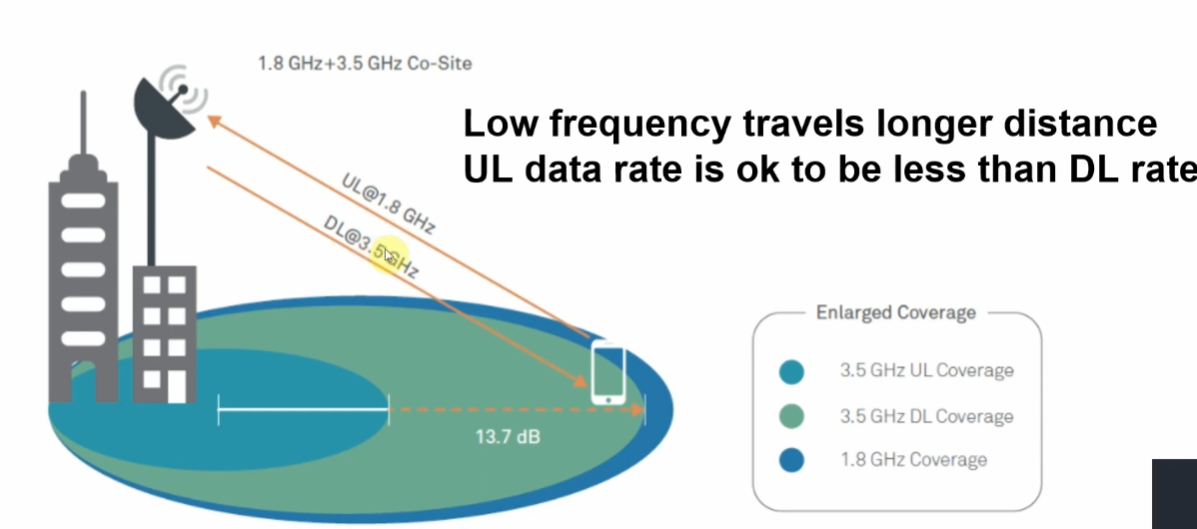 1.8 GHz+3.5 GHz Co-Site

Low frequency travels longer distance
UL data rate is ok to be less than DL rate

UL@1.8 GHz

DL@3.5 GHz

13.7 dB

Enlarged Coverage

3.5 GHz UL Coverage

3.5 GHz DL Coverage

1.8 GHz Coverage